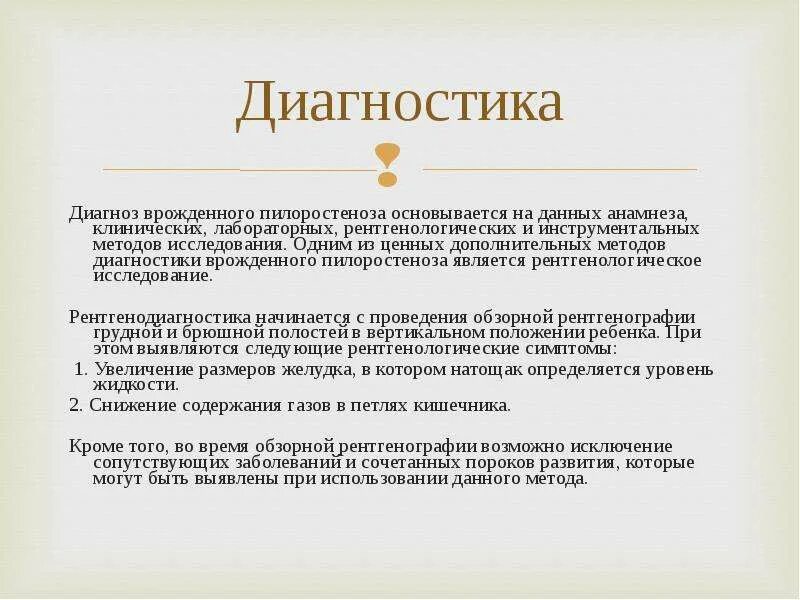 Диагностика

Диагноз врожденного пилоростеноза основывается на данных анамнеза, клинических, лабораторных, рентгенологических и инструментальных методов исследования. Одним из ценных дополнительных методов диагностики врожденного пилоростеноза является рентгенологическое исследование.

Рентгенодиагностика начинается с проведения обзорной рентгенографии грудной и брюшной полостей в вертикальном положении ребенка. При этом выявляются следующие рентгенологические симптомы:

1. Увеличение размеров желудка, в котором натощак определяется уровень жидкости.

2. Снижение содержания газов в петлях кишечника.

Кроме того, во время обзорной рентгенографии возможно исключение сопутствующих заболеваний и сочетанных пороков развития, которые могут быть выявлены при использовании данного метода.